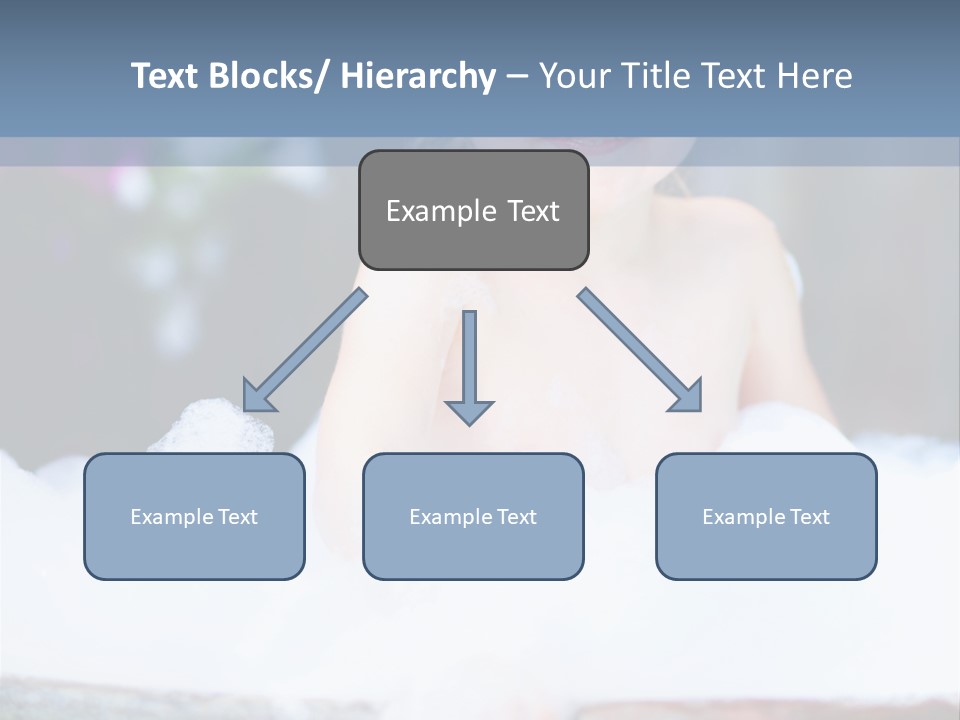 Text Blocks/ Hierarchy – Your Title Text Here

Example Text

Example Text

Example Text

Example Text